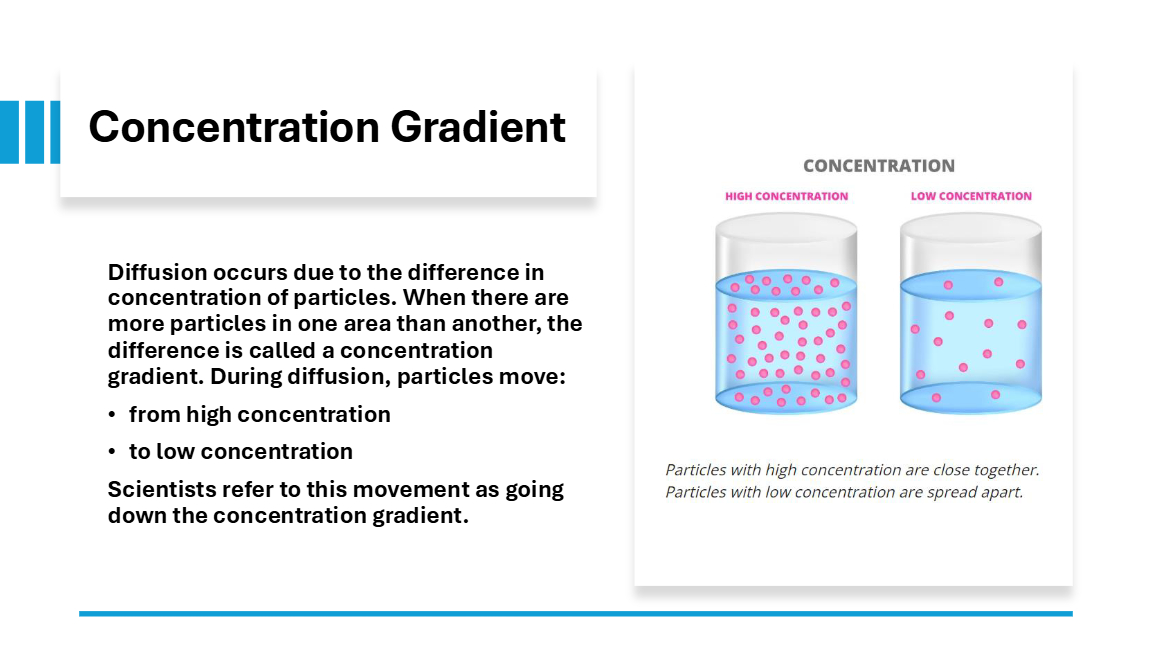 Concentration Gradient

Diffusion occurs due to the difference in concentration of particles. When there are more particles in one area than another, the difference is called a concentration gradient. During diffusion, particles move:

• from high concentration
• to low concentration

Scientists refer to this movement as going down the concentration gradient.

CONCENTRATION

HIGH CONCENTRATION

LOW CONCENTRATION

Particles with high concentration are close together.
Particles with low concentration are spread apart.